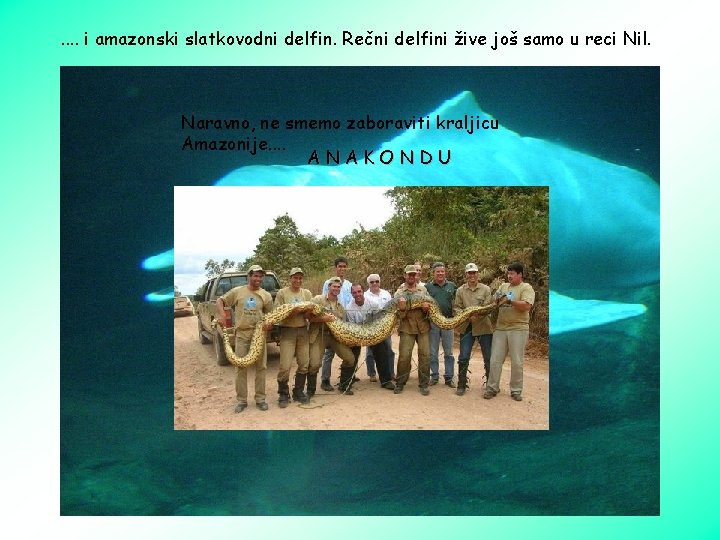 .... i amazonski slatkovodni delfin. Rečni delfini žive još samo u reci Nil.

Naravno, ne smemo zaboraviti kraljicu Amazonije....

A N A K O N D U